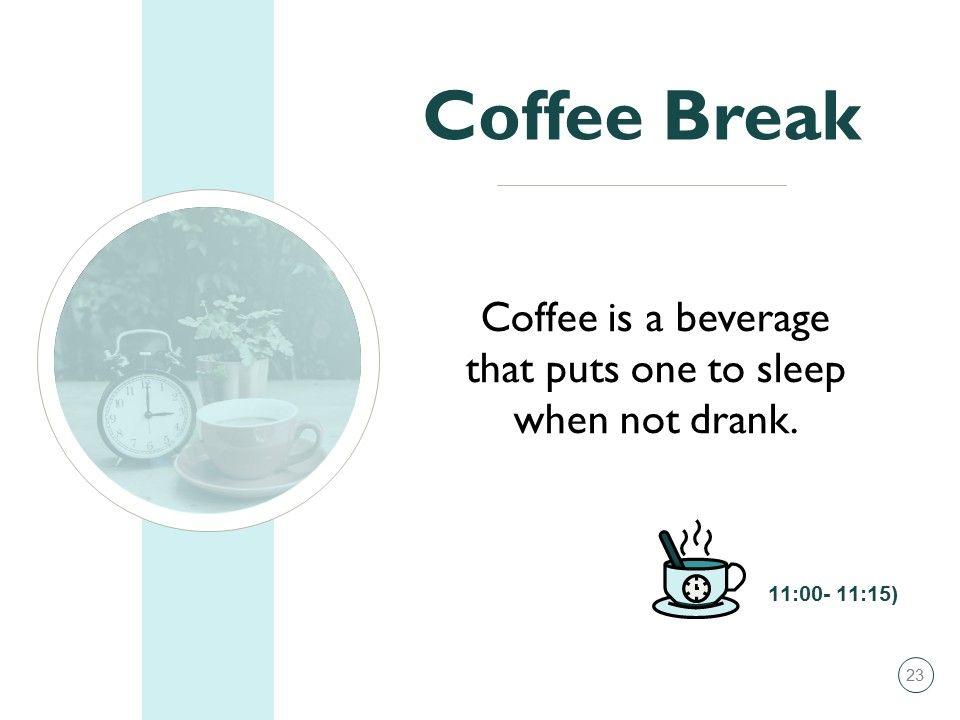 Coffee Break

Coffee is a beverage that puts one to sleep when not drank.

11:00- 11:15)

23